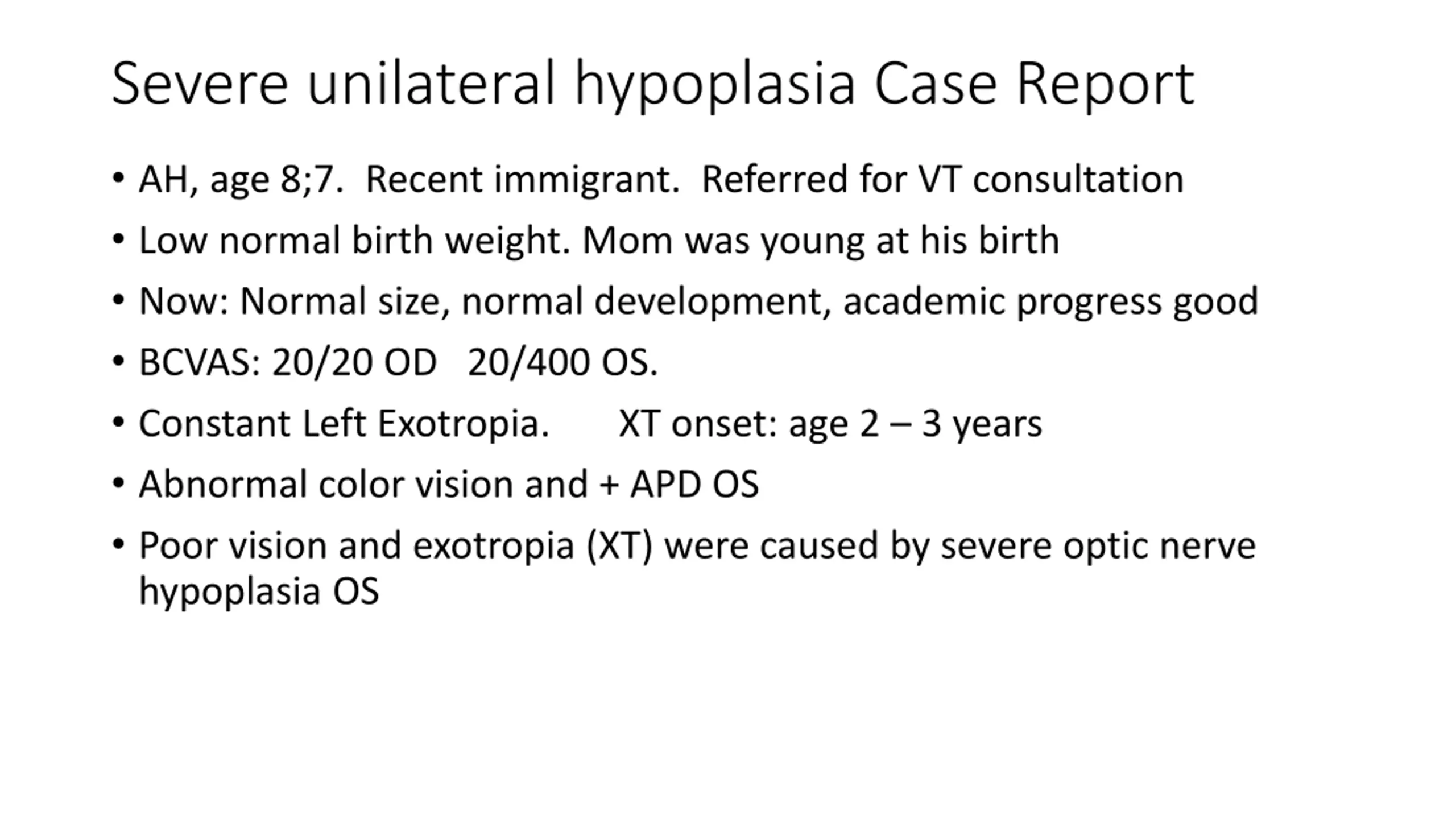 Severe unilateral hypoplasia Case Report

• AH, age 8;7. Recent immigrant. Referred for VT consultation
• Low normal birth weight. Mom was young at his birth
• Now: Normal size, normal development, academic progress good
• BCVAS: 20/20 OD 20/400 OS.
• Constant Left Exotropia. XT onset: age 2 – 3 years
• Abnormal color vision and + APD OS
• Poor vision and exotropia (XT) were caused by severe optic nerve hypoplasia OS